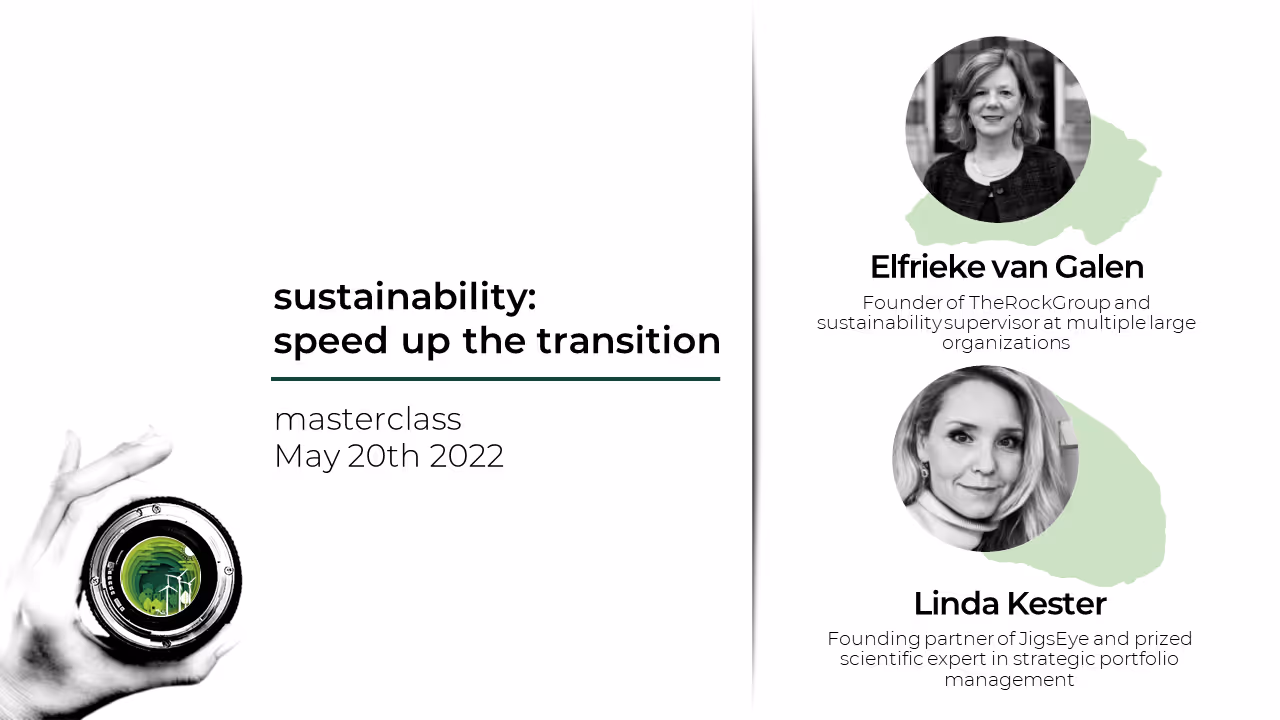 sustainability:
speed up the transition

masterclass
May 20th 2022

Elfrieke van Galen
Founder of TheRockGroup and sustainability supervisor at multiple large organizations

Linda Kester
Founding partner of JigsEye and prized scientific expert in strategic portfolio management